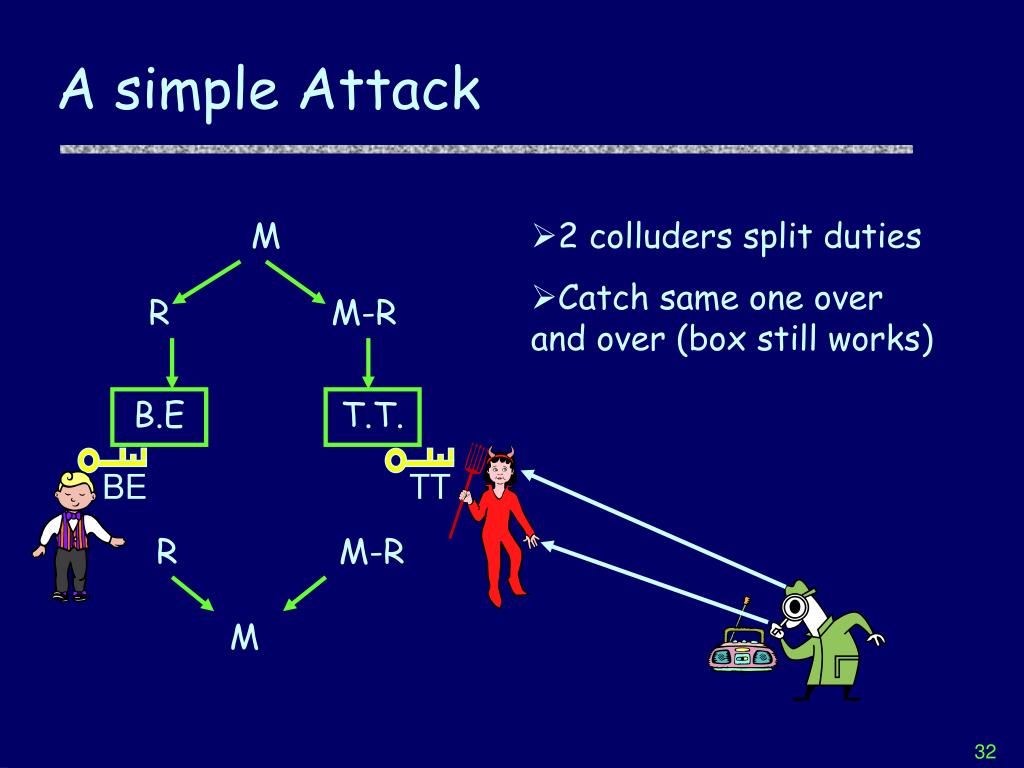 A simple Attack

M

R

M-R

B.E

T.T.

BE

TT

R

M-R

M

➢2 colluders split duties

➢Catch same one over and over (box still works)

32